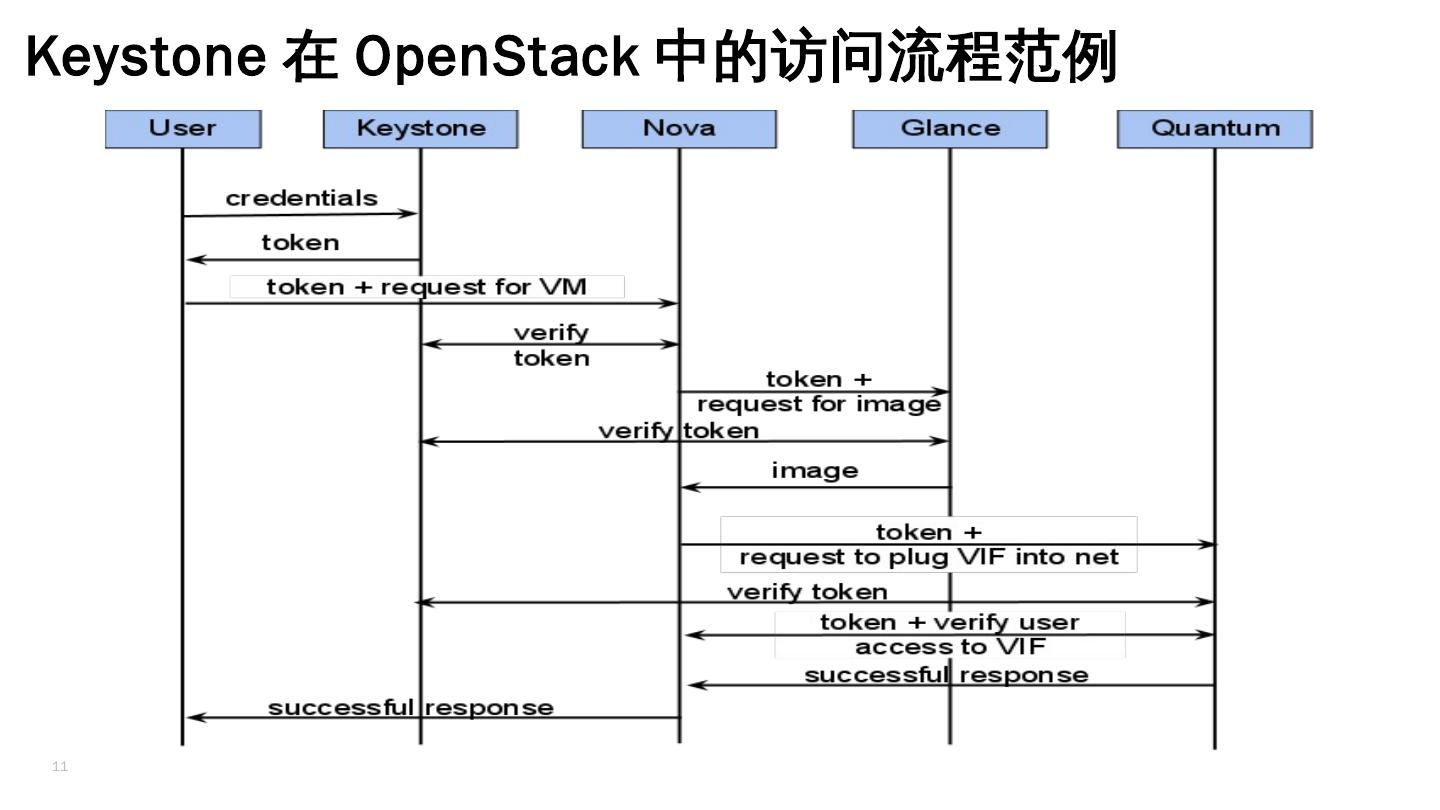 Keystone 在 OpenStack 中的访问流程范例

User

Keystone

Nova

Glance

Quantum

credentials

token

token + request for VM

verify token

token + request for image

verify token

image

token + request to plug VIF into net

verify token

token + verify user access to VIF

successful response

successful response

11